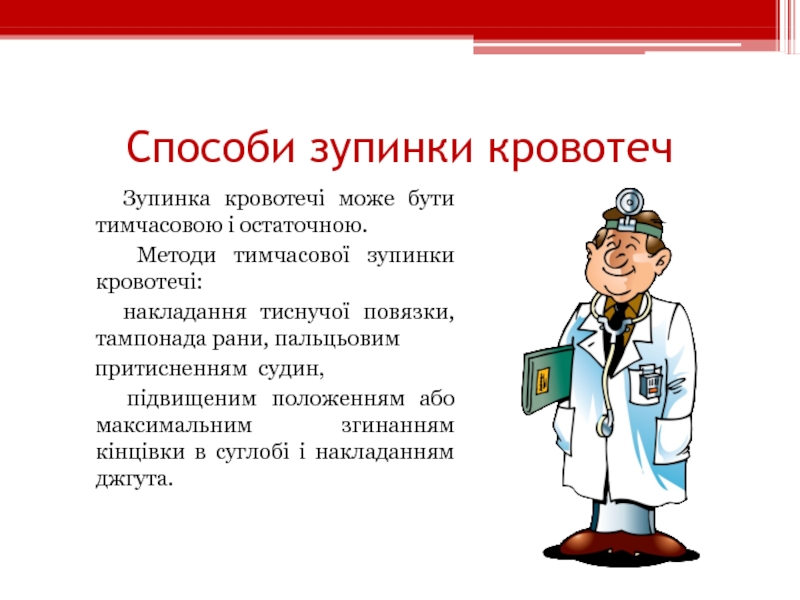 Способи зупинки кровотеч

Зупинка кровотечі може бути тимчасовою і остаточною.

Методи тимчасової зупинки кровотечі:

накладання тиснучої повязки, тампонада рани, пальцьовим притисненням судин,

підвищеним положенням або максимальним згинанням кінцівки в суглобі і накладанням джгута.